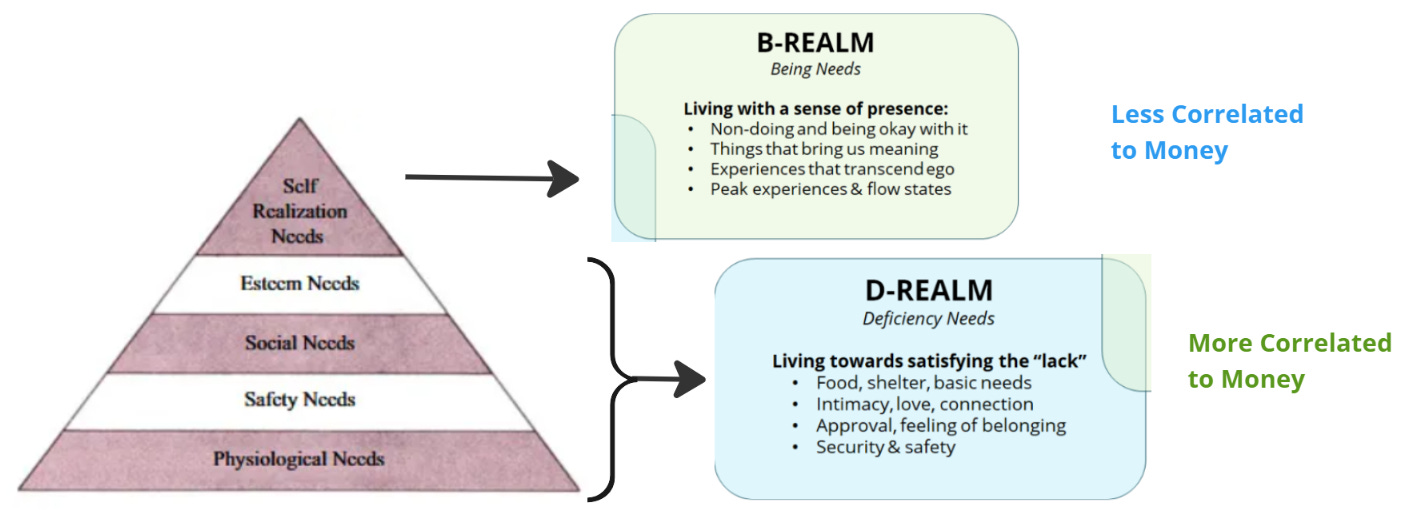 Self Realization Needs

Esteem Needs

Social Needs

Safety Needs

Physiological Needs

B-REALM
Being Needs

Living with a sense of presence:
• Non-doing and being okay with it
• Things that bring us meaning
• Experiences that transcend ego
• Peak experiences & flow states

Less Correlated to Money

D-REALM
Deficiency Needs

Living towards satisfying the "lack"
• Food, shelter, basic needs
• Intimacy, love, connection
• Approval, feeling of belonging
• Security & safety

More Correlated to Money